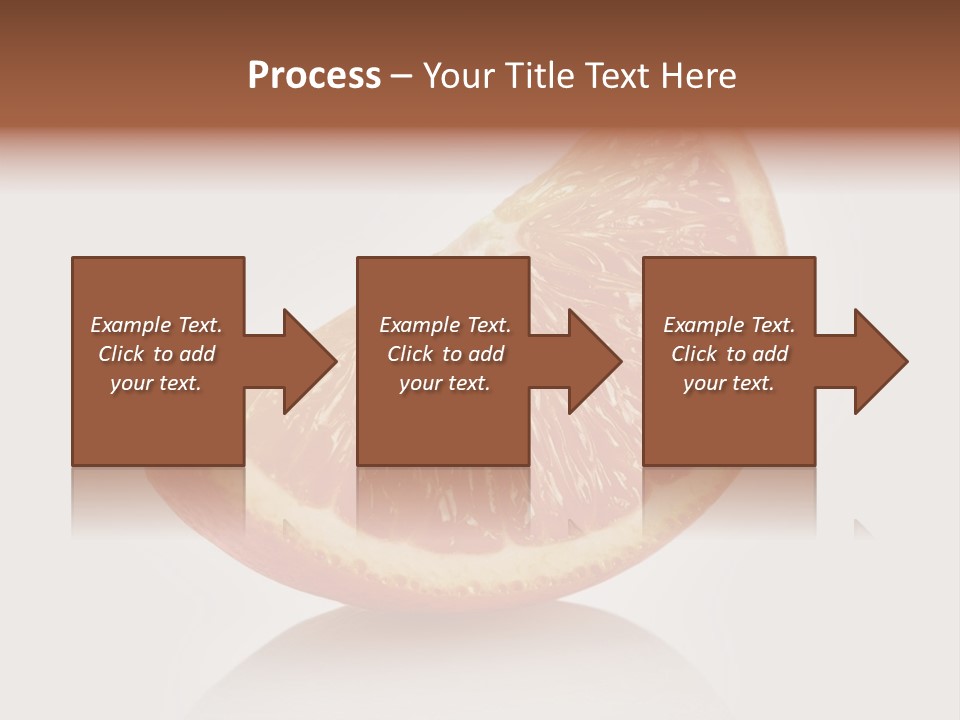 Process – Your Title Text Here

Example Text. Click to add your text.

Example Text. Click to add your text.

Example Text. Click to add your text.